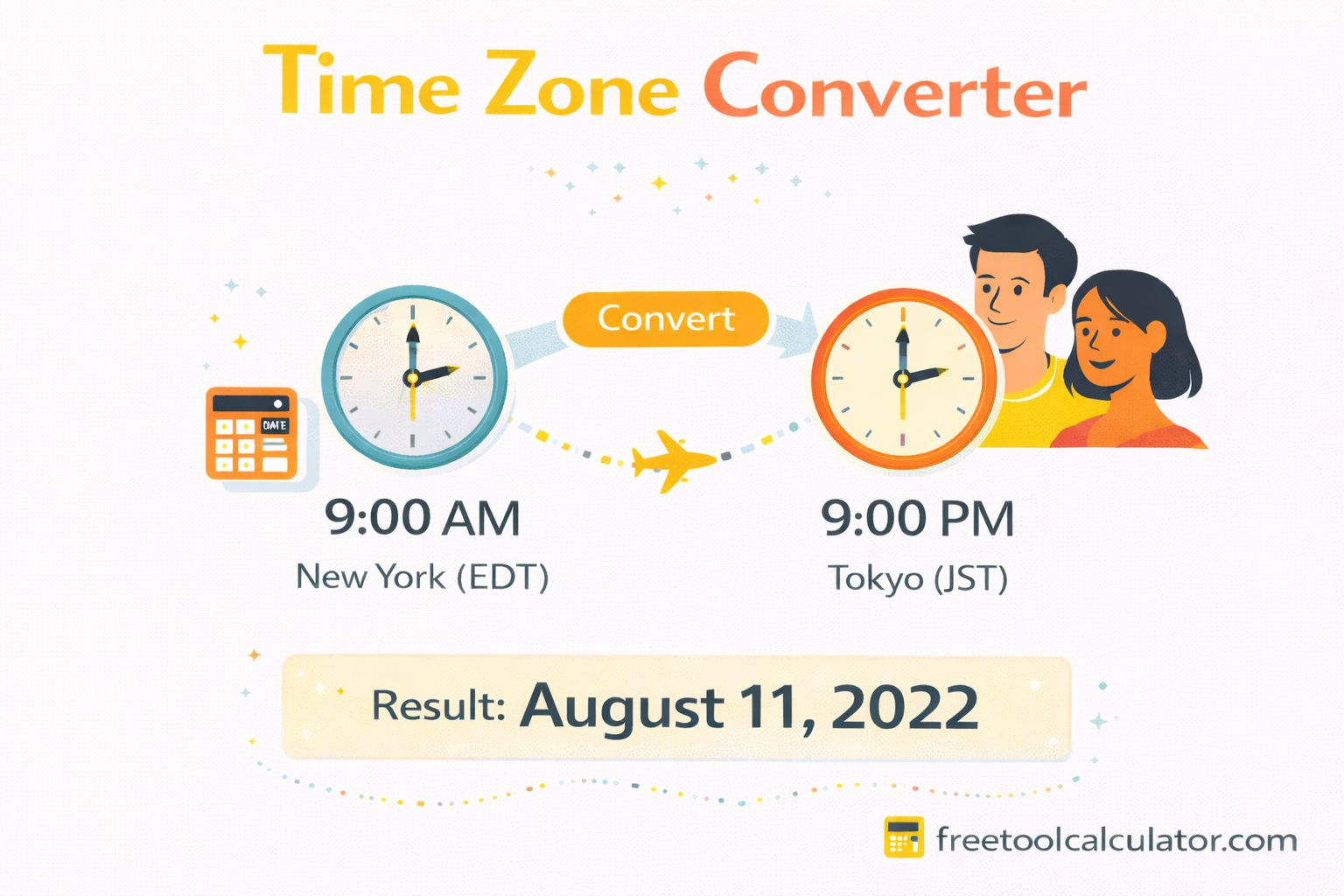 Time Zone Converter

Convert

DATE

9:00 AM
New York (EDT)

9:00 PM
Tokyo (JST)

Result: August 11, 2022

freetoolcalculator.com